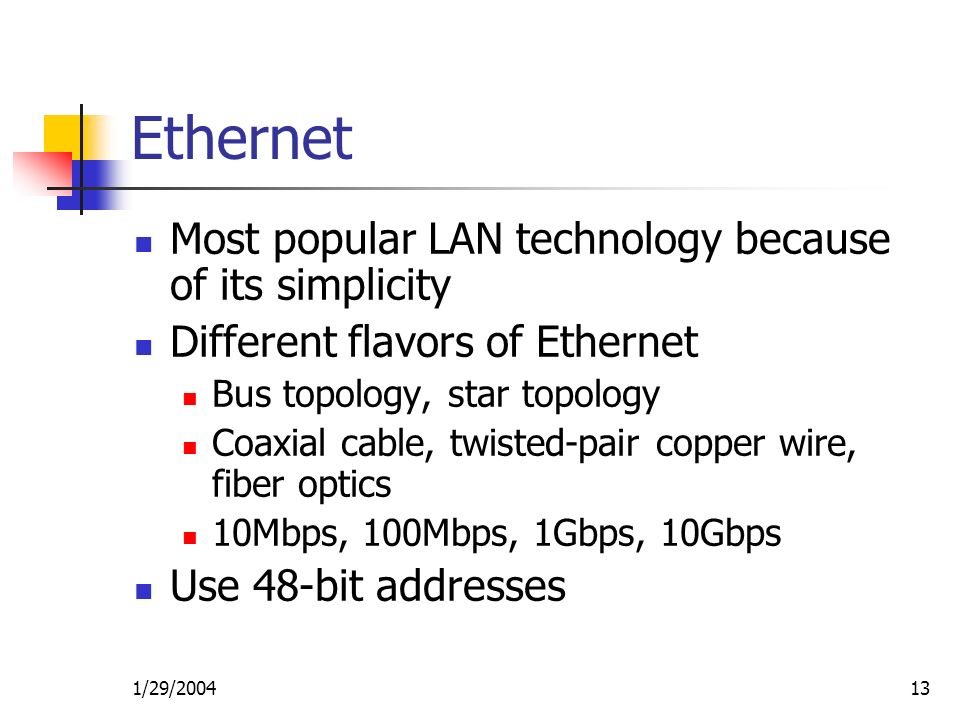 Ethernet

- Most popular LAN technology because of its simplicity
- Different flavors of Ethernet
  - Bus topology, star topology
  - Coaxial cable, twisted-pair copper wire, fiber optics
  - 10Mbps, 100Mbps, 1Gbps, 10Gbps
- Use 48-bit addresses

1/29/2004

13